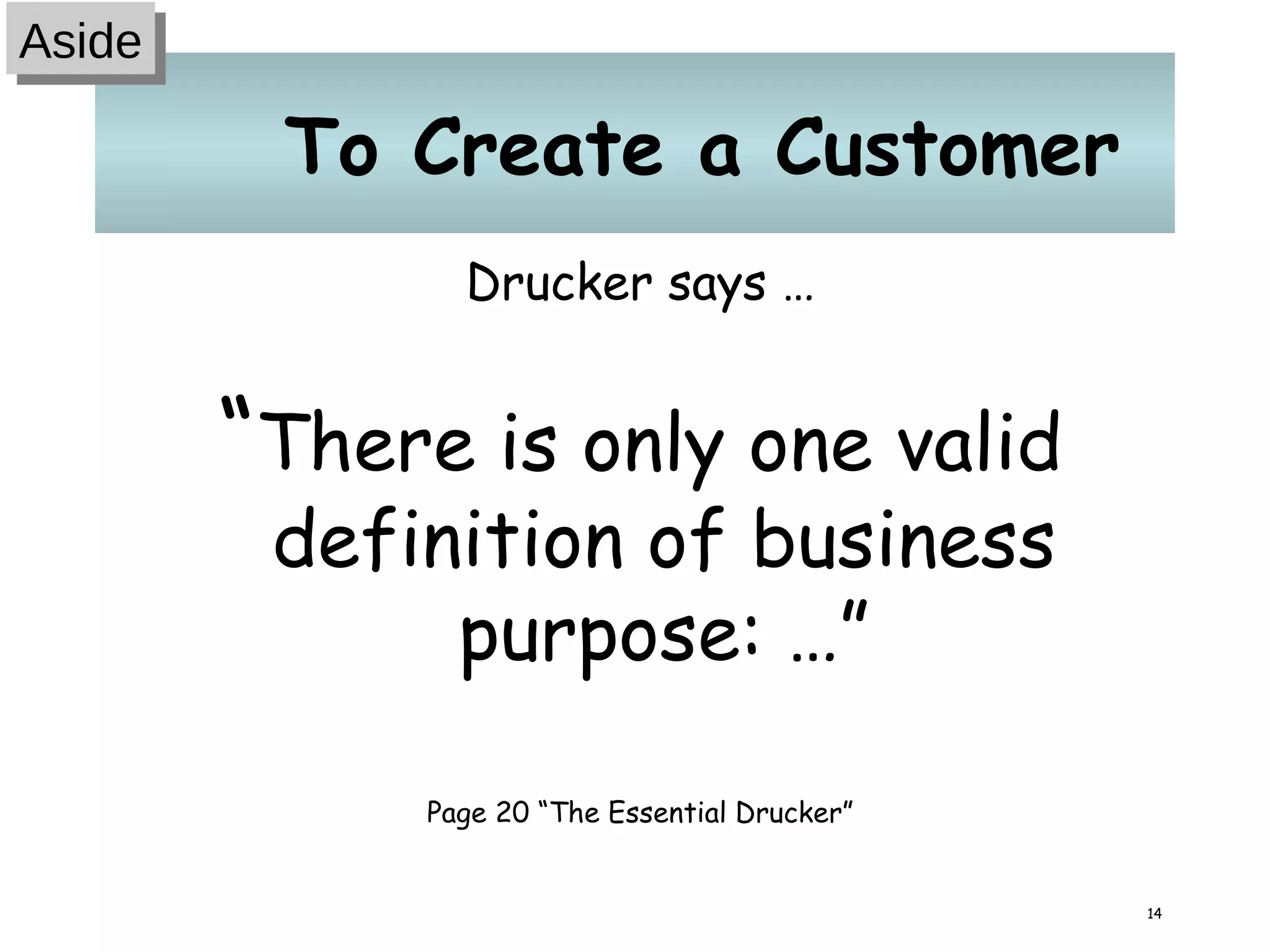 Aside

To Create a Customer

Drucker says …

“There is only one valid definition of business purpose: …”

Page 20 “The Essential Drucker”

14